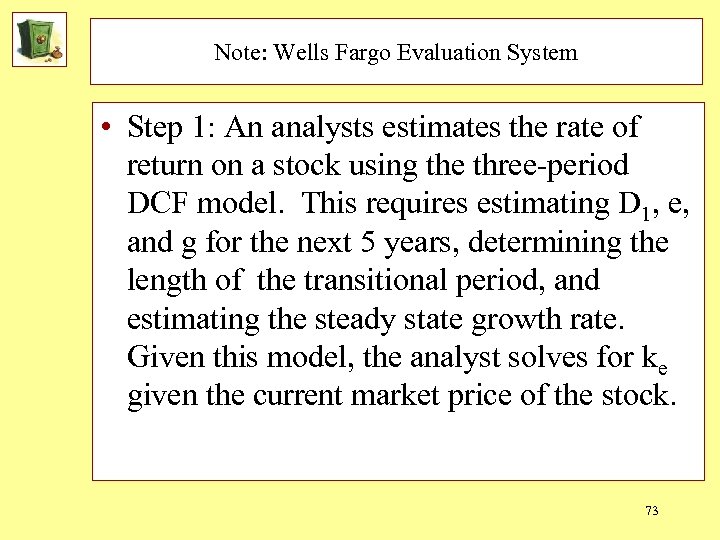 Note: Wells Fargo Evaluation System

• Step 1: An analysts estimates the rate of return on a stock using the three-period DCF model. This requires estimating $D_1$, e, and g for the next 5 years, determining the length of the transitional period, and estimating the steady state growth rate. Given this model, the analyst solves for $k_e$ given the current market price of the stock.

73